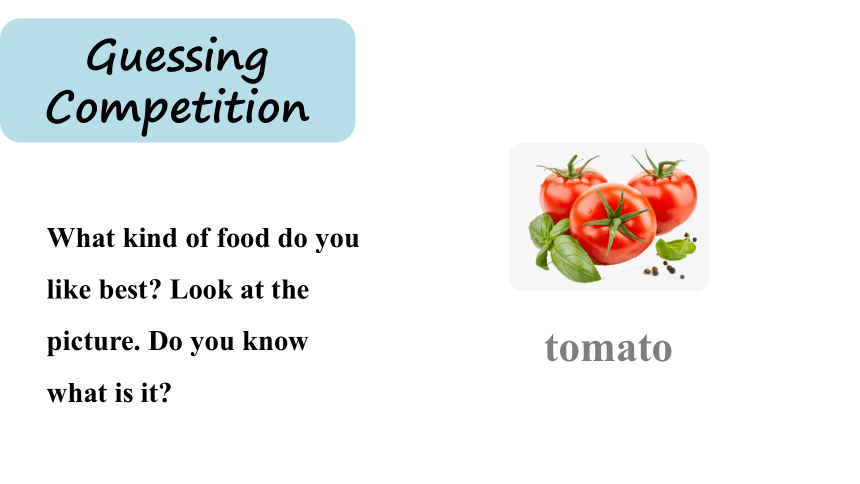 Guessing Competition

What kind of food do you like best? Look at the picture. Do you know what is it?

tomato